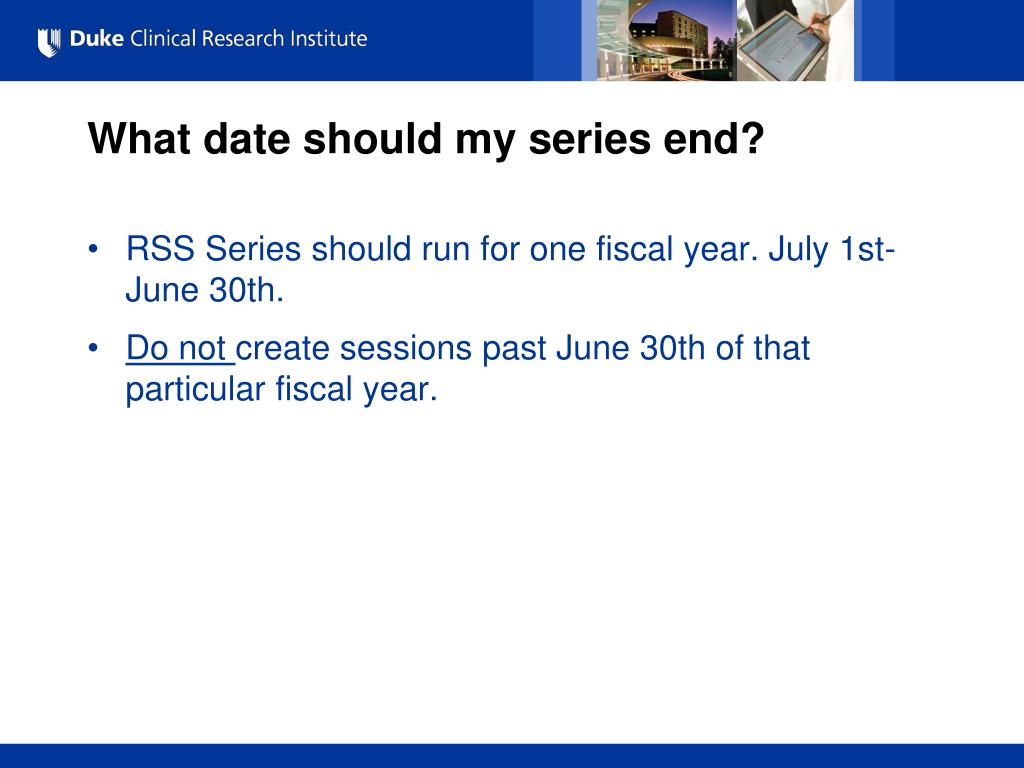 Duke Clinical Research Institute

What date should my series end?

• RSS Series should run for one fiscal year. July 1st-June 30th.

• Do not create sessions past June 30th of that particular fiscal year.